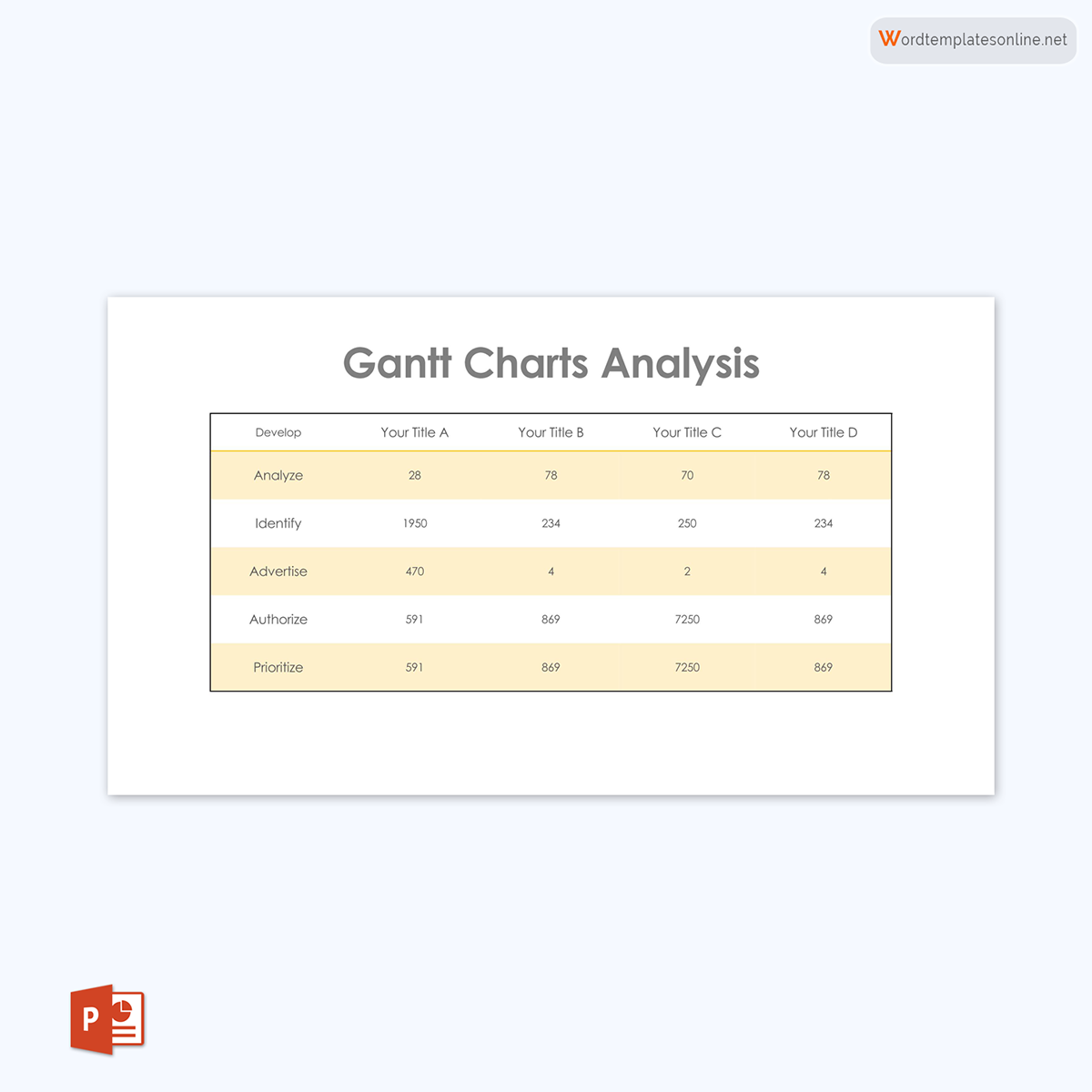 Wordtemplatesonline.net

Gantt Charts Analysis

| Develop | Your Title A | Your Title B | Your Title C | Your Title D |
|---|---|---|---|---|
| Analyze | 28 | 78 | 70 | 78 |
| Identify | 1950 | 234 | 250 | 234 |
| Advertise | 470 | 4 | 2 | 4 |
| Authorize | 591 | 869 | 7250 | 869 |
| Prioritize | 591 | 869 | 7250 | 869 |

P